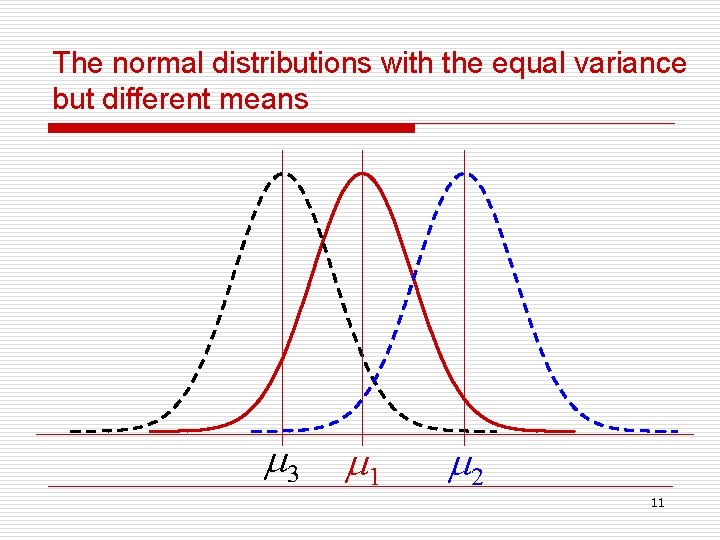 The normal distributions with the equal variance but different means

$\mu_3$ $\mu_1$ $\mu_2$

11